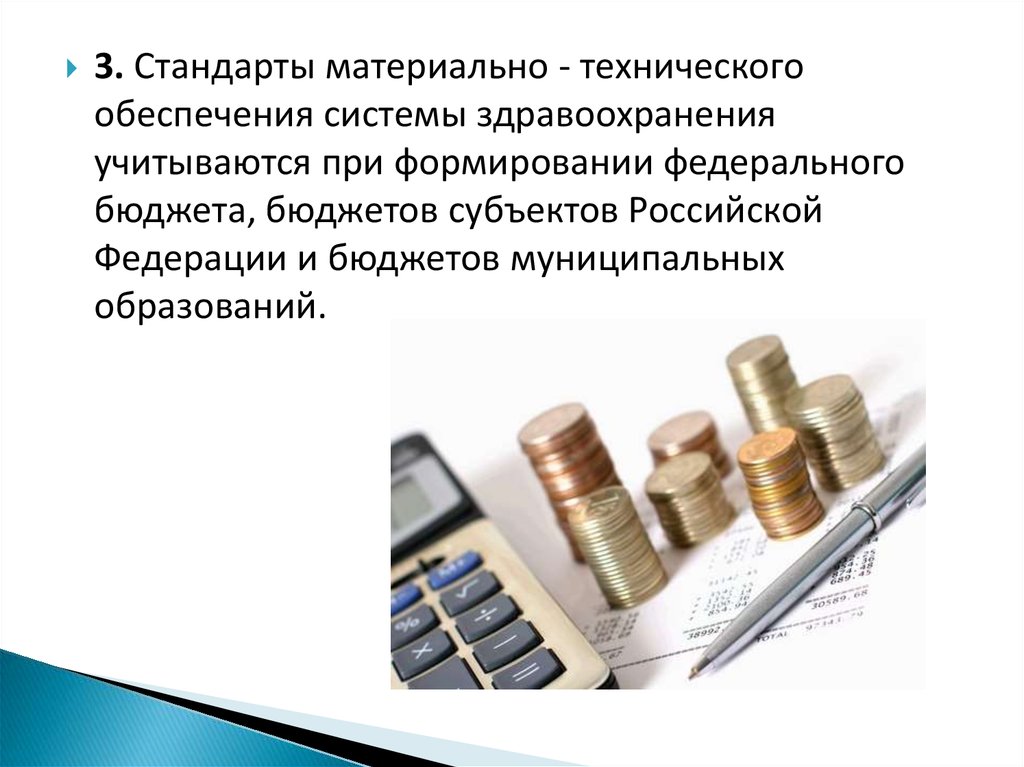 3. Стандарты материально - технического обеспечения системы здравоохранения учитываются при формировании федерального бюджета, бюджетов субъектов Российской Федерации и бюджетов муниципальных образований.